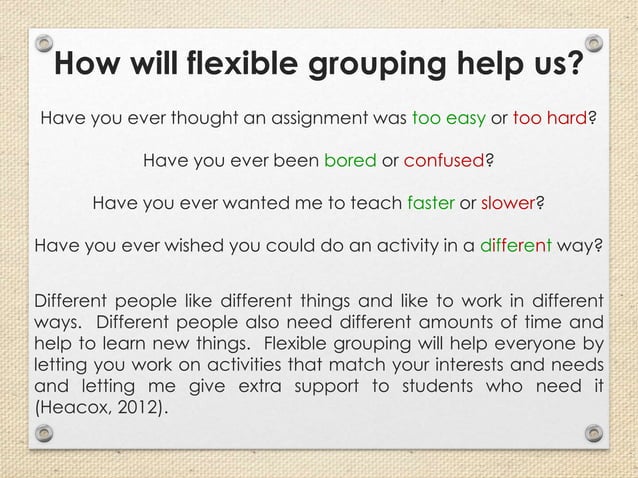 How will flexible grouping help us?

Have you ever thought an assignment was too easy or too hard?

Have you ever been bored or confused?

Have you ever wanted me to teach faster or slower?

Have you ever wished you could do an activity in a different way?

Different people like different things and like to work in different ways. Different people also need different amounts of time and help to learn new things. Flexible grouping will help everyone by letting you work on activities that match your interests and needs and letting me give extra support to students who need it (Heacox, 2012).